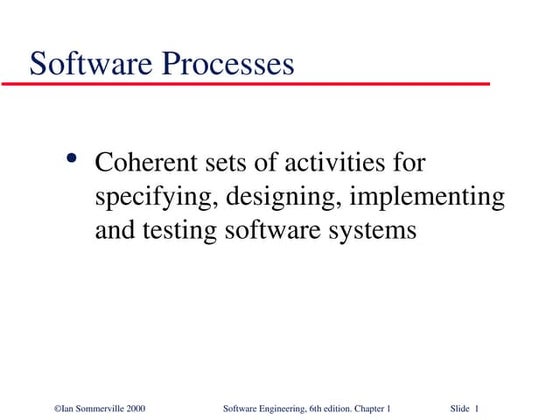 Software Processes

• Coherent sets of activities for specifying, designing, implementing and testing software systems

©Ian Sommerville 2000 Software Engineering, 6th edition. Chapter 1 Slide 1